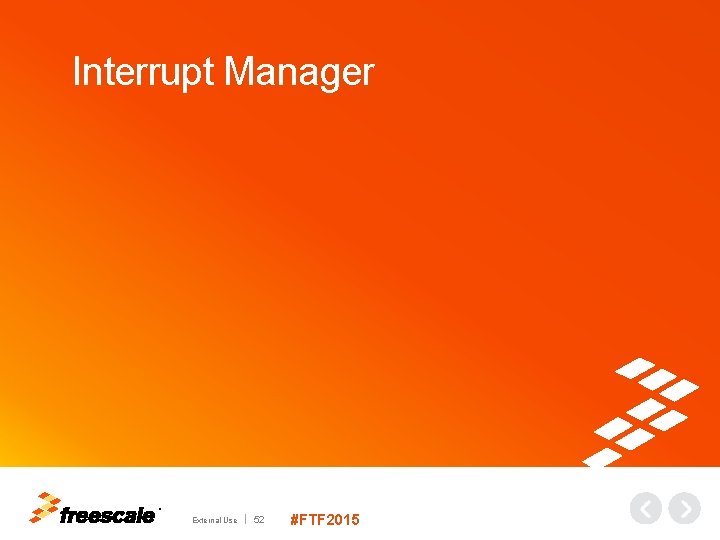 Interrupt Manager

freescale

External Use | 52

#FTF2015